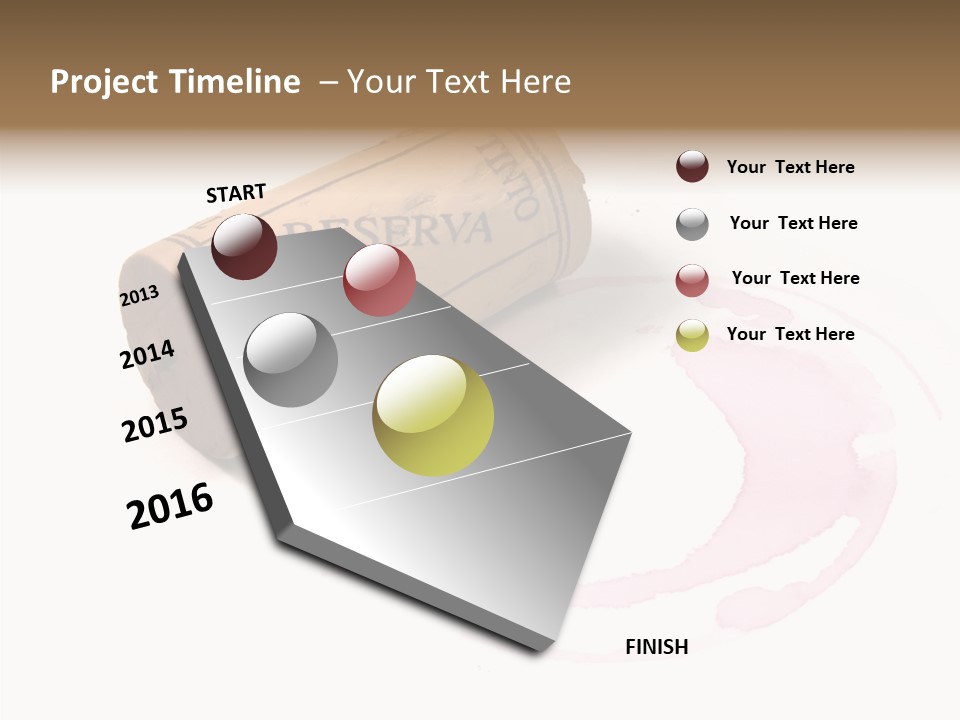 Project Timeline – Your Text Here

START

RESERVA

TINTO

2013

2014

2015

2016

FINISH

Your Text Here

Your Text Here

Your Text Here

Your Text Here